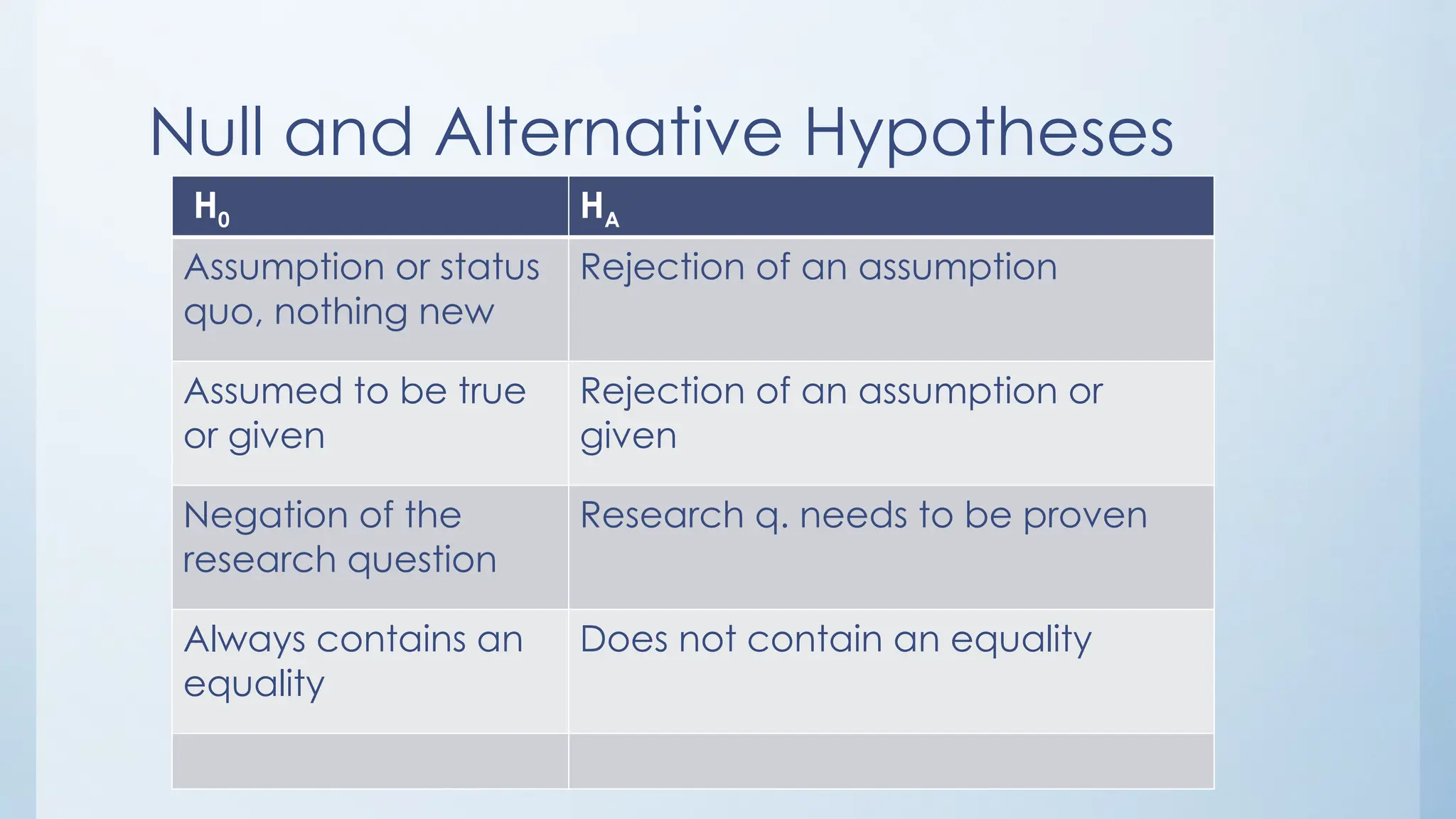 Null and Alternative Hypotheses

| $H_0$ | $H_A$ |
|---|---|
| Assumption or status quo, nothing new | Rejection of an assumption |
| Assumed to be true or given | Rejection of an assumption or given |
| Negation of the research question | Research q. needs to be proven |
| Always contains an equality | Does not contain an equality |
| | |